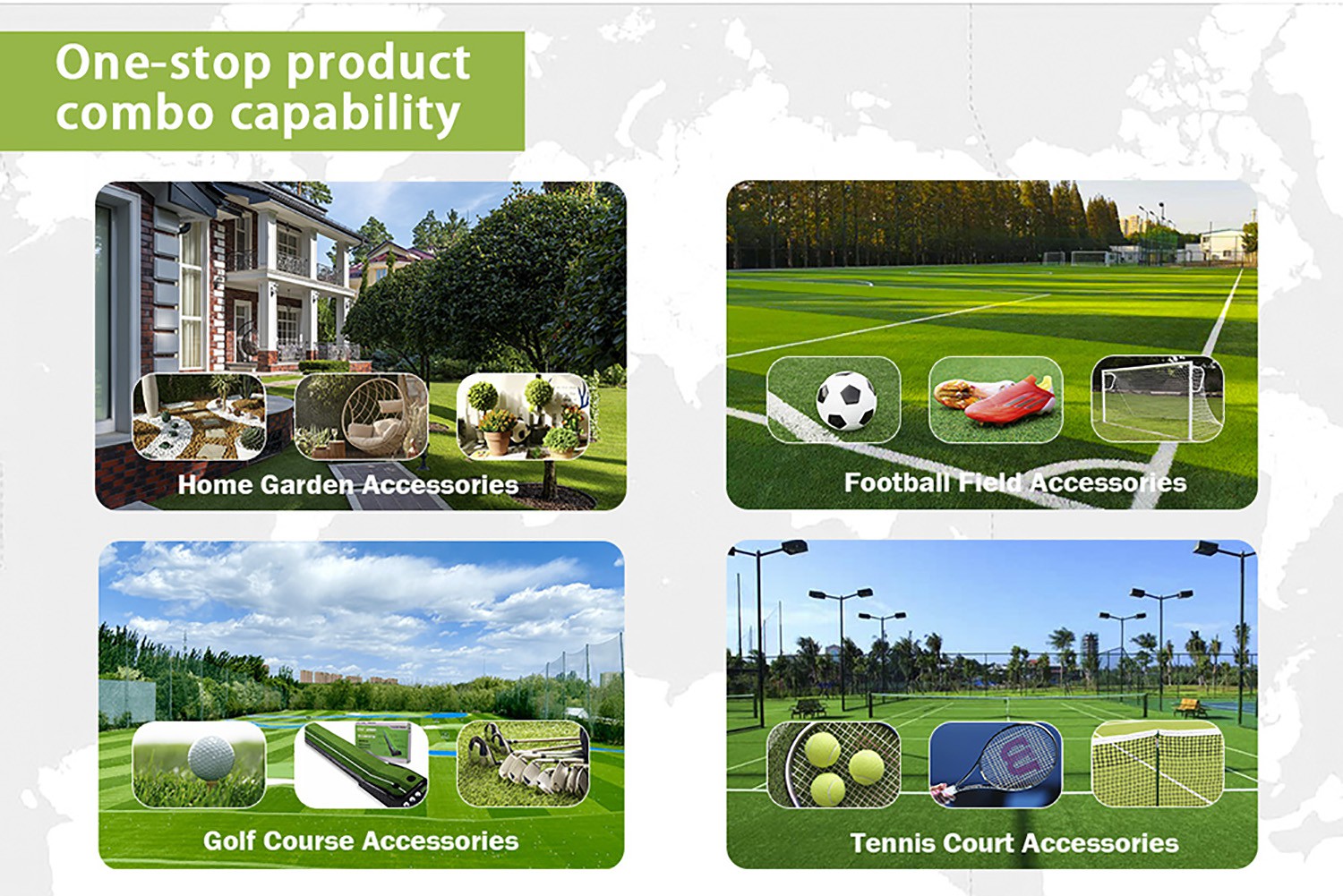 One-stop product combo capability

Home Garden Accessories

Football Field Accessories

Golf Course Accessories

Tennis Court Accessories